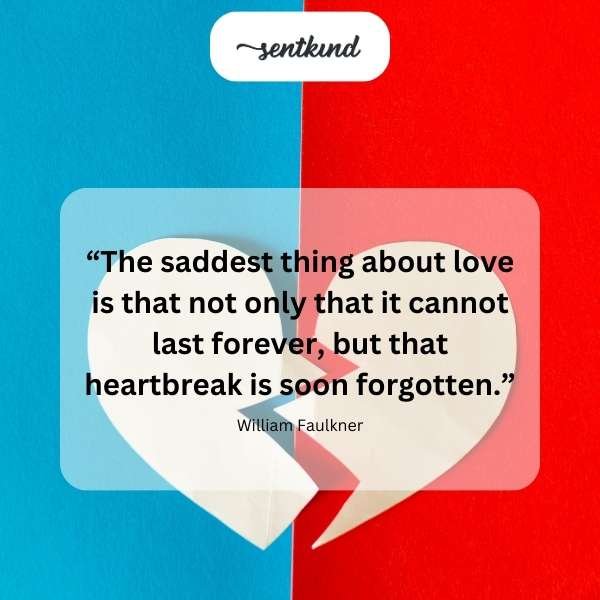 sentkind

“The saddest thing about love is that not only that it cannot last forever, but that heartbreak is soon forgotten.”

William Faulkner